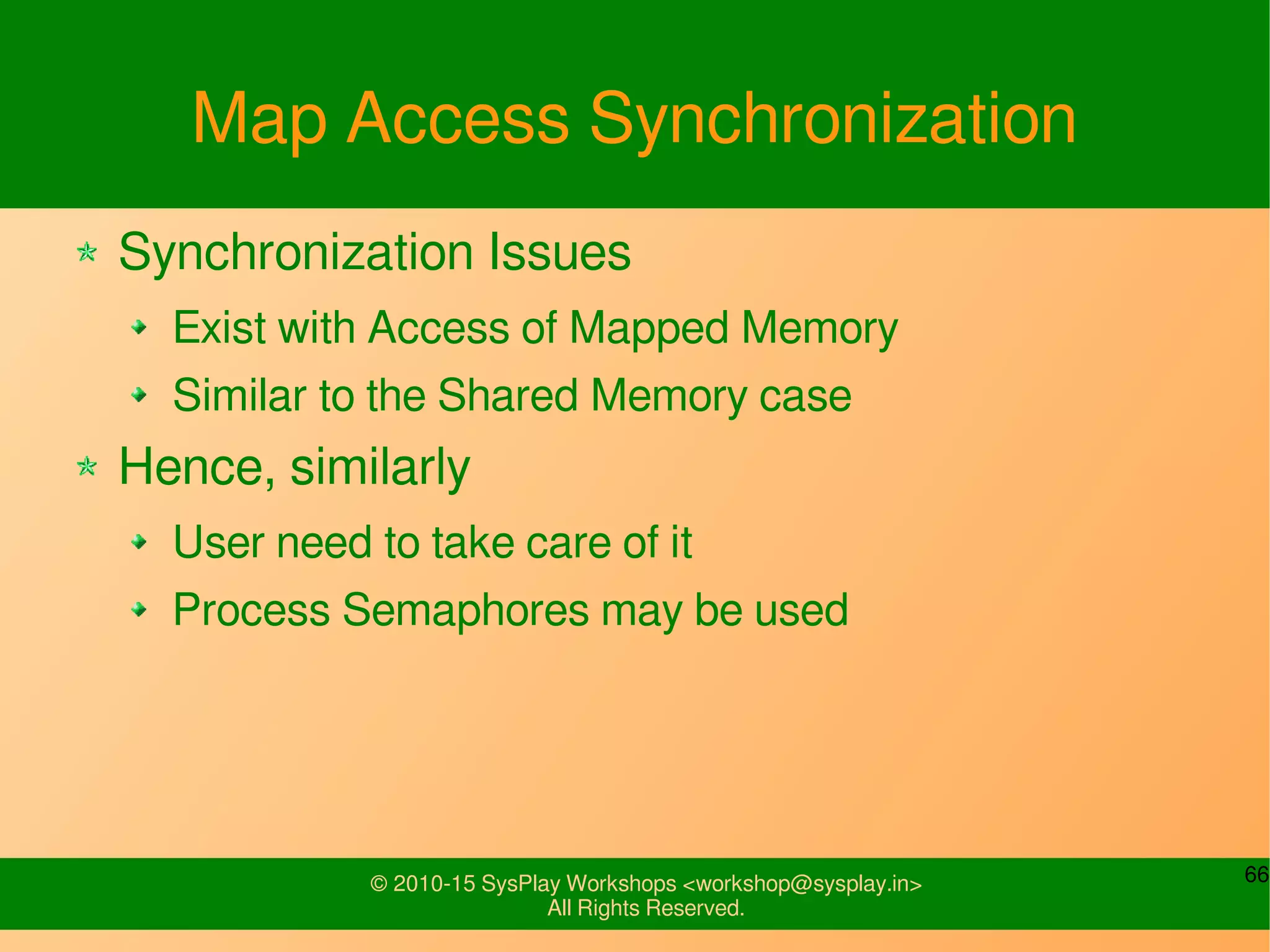 Map Access Synchronization

Synchronization Issues

Exist with Access of Mapped Memory

Similar to the Shared Memory case

Hence, similarly

User need to take care of it

Process Semaphores may be used

© 2010-15 SysPlay Workshops <workshop@sysplay.in>
All Rights Reserved.

66